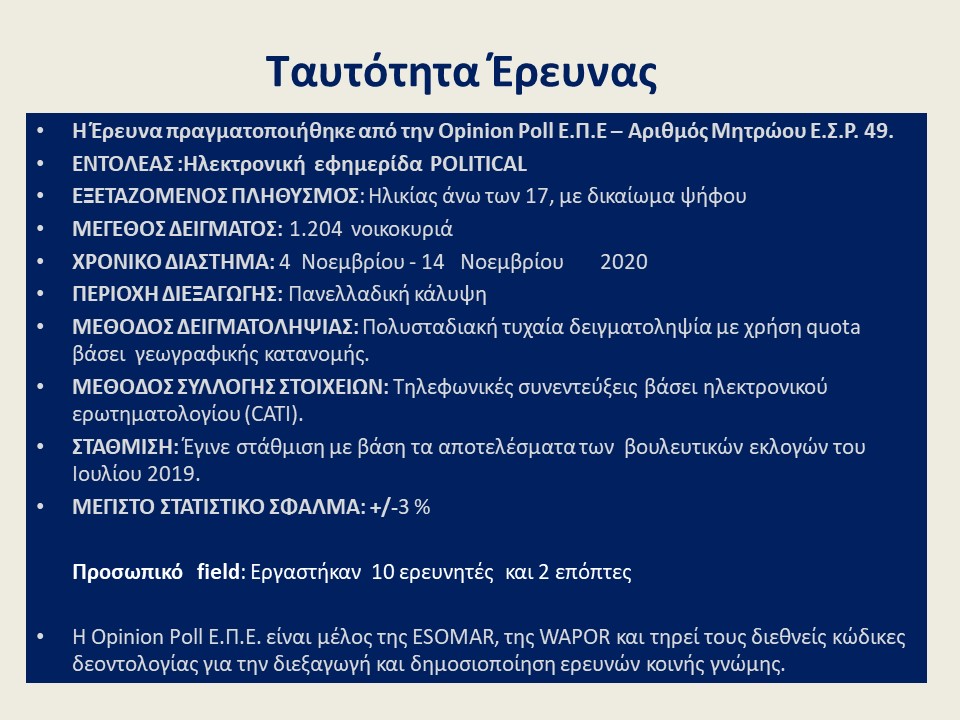 Ταυτότητα Έρευνας

• Η Έρευνα πραγματοποιήθηκε από την Opinion Poll Ε.Π.Ε – Αριθμός Μητρώου Ε.Σ.Ρ. 49.
• ΕΝΤΟΛΕΑΣ :Ηλεκτρονική εφημερίδα POLITICAL
• ΕΞΕΤΑΖΟΜΕΝΟΣ ΠΛΗΘΥΣΜΟΣ: Ηλικίας άνω των 17, με δικαίωμα ψήφου
• ΜΕΓΕΘΟΣ ΔΕΙΓΜΑΤΟΣ: 1.204 νοικοκυριά
• ΧΡΟΝΙΚΟ ΔΙΑΣΤΗΜΑ: 4 Νοεμβρίου - 14 Νοεμβρίου 2020
• ΠΕΡΙΟΧΗ ΔΙΕΞΑΓΩΓΗΣ: Πανελλαδική κάλυψη
• ΜΕΘΟΔΟΣ ΔΕΙΓΜΑΤΟΛΗΨΙΑΣ: Πολυσταδιακή τυχαία δειγματοληψία με χρήση quota βάσει γεωγραφικής κατανομής.
• ΜΕΘΟΔΟΣ ΣΥΛΛΟΓΗΣ ΣΤΟΙΧΕΙΩΝ: Τηλεφωνικές συνεντεύξεις βάσει ηλεκτρονικού ερωτηματολογίου (CATI).
• ΣΤΑΘΜΙΣΗ: Έγινε στάθμιση με βάση τα αποτελέσματα των βουλευτικών εκλογών του Ιουλίου 2019.
• ΜΕΓΙΣΤΟ ΣΤΑΤΙΣΤΙΚΟ ΣΦΑΛΜΑ: +/-3 %

Προσωπικό field: Εργαστήκαν 10 ερευνητές και 2 επόπτες

• Η Opinion Poll Ε.Π.Ε. είναι μέλος της ESOMAR, της WAPOR και τηρεί τους διεθνείς κώδικες δεοντολογίας για την διεξαγωγή και δημοσιοποίηση ερευνών κοινής γνώμης.